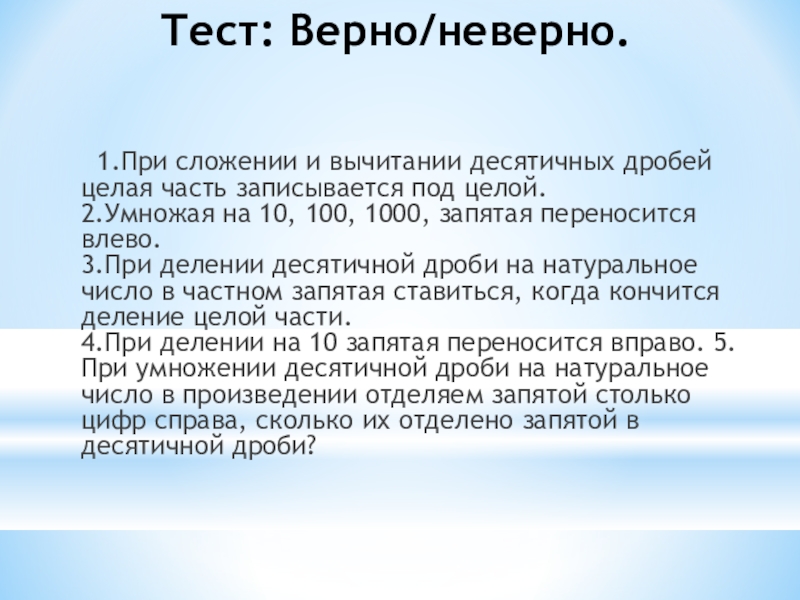 Тест: Верно/неверно.

1.При сложении и вычитании десятичных дробей целая часть записывается под целой.
2.Умножая на 10, 100, 1000, запятая переносится влево.
3.При делении десятичной дроби на натуральное число в частном запятая ставиться, когда кончится деление целой части.
4.При делении на 10 запятая переносится вправо. 5. При умножении десятичной дроби на натуральное число в произведении отделяем запятой столько цифр справа, сколько их отделено запятой в десятичной дроби?